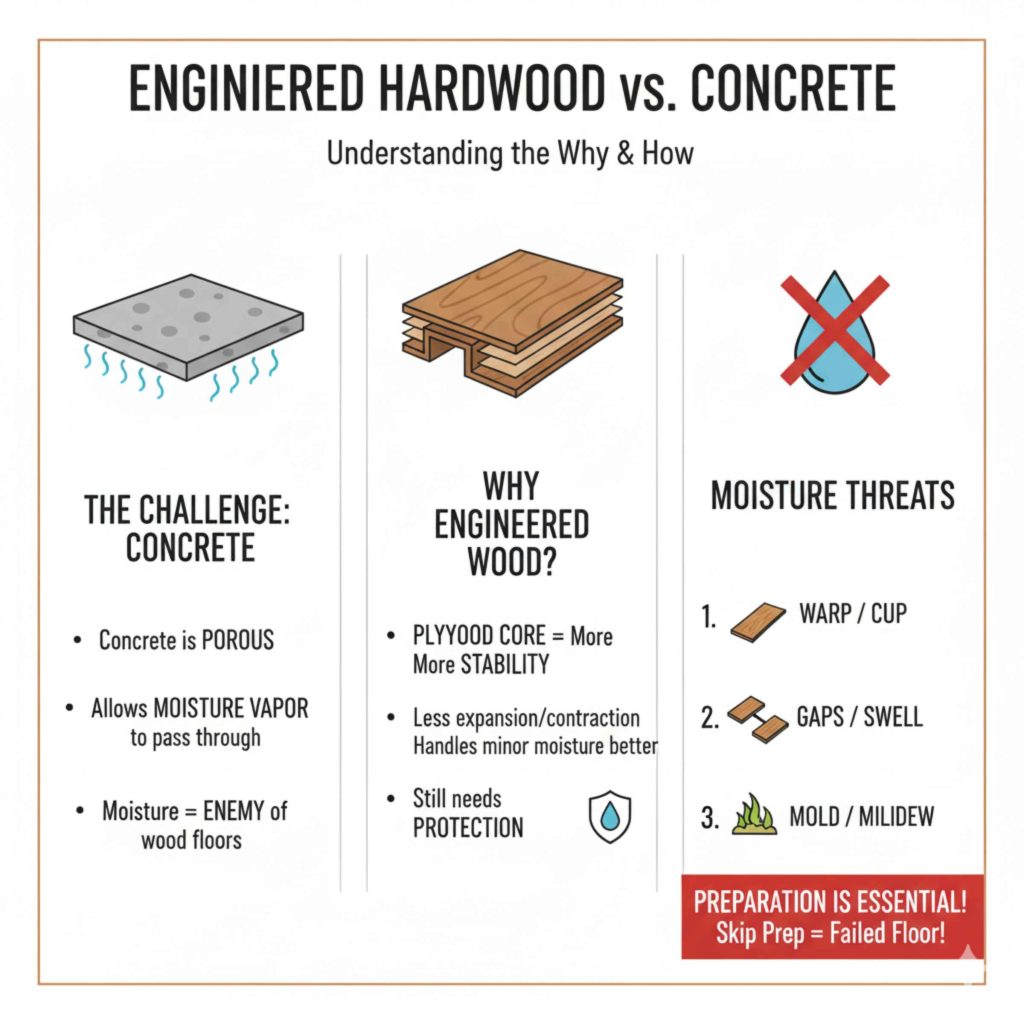 ENGINIERED HARDWOOD vs. CONCRETE

Understanding the Why & How

THE CHALLENGE: CONCRETE

• Concrete is POROUS

• Allows MOISTURE VAPOR to pass through

• Moisture = ENEMY of wood floors

WHY ENGINEERED WOOD?

• PLYYOOD CORE = More More STABILITY

• Less expansion/contraction Handles minor moisture better

• Still needs PROTECTION

MOISTURE THREATS

1. WARP / CUP

2. GAPS / SWELL

3. MOLD / MILIDEW

PREPARATION IS ESSENTIAL! Skip Prep = Failed Floor!